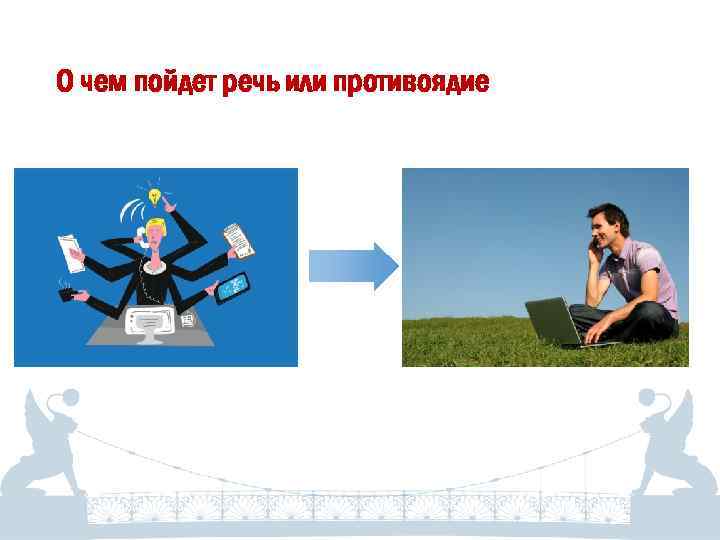 О чем пойдет речь или противоядие